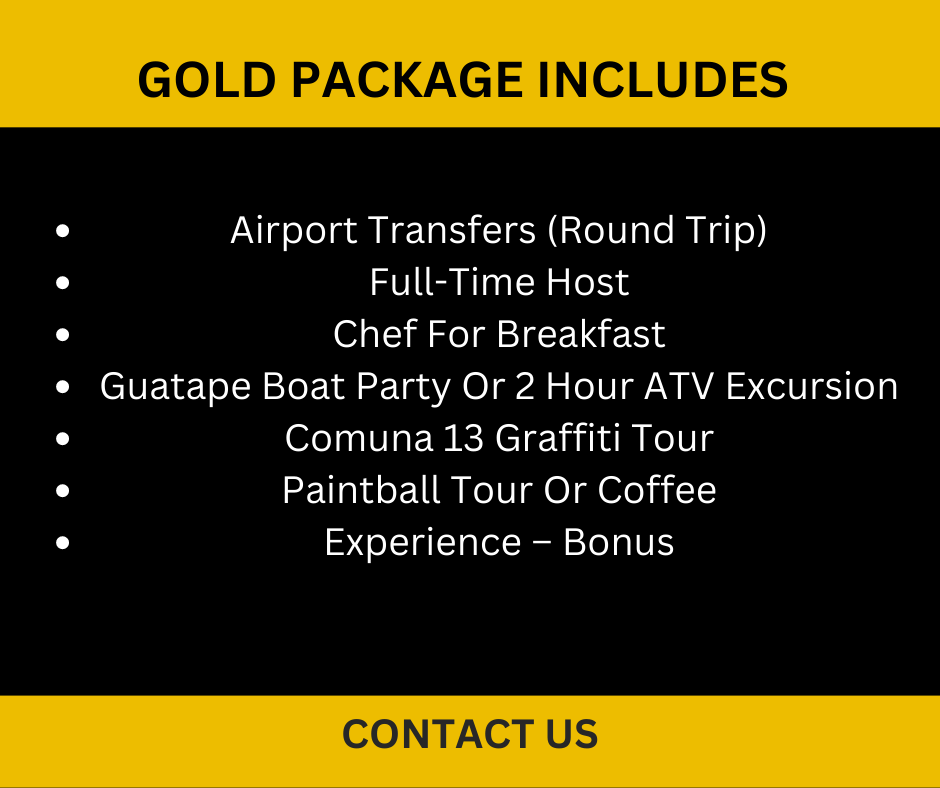 GOLD PACKAGE INCLUDES

- Airport Transfers (Round Trip)
- Full-Time Host
- Chef For Breakfast
- Guatape Boat Party Or 2 Hour ATV Excursion
- Comuna 13 Graffiti Tour
- Paintball Tour Or Coffee
- Experience – Bonus

CONTACT US